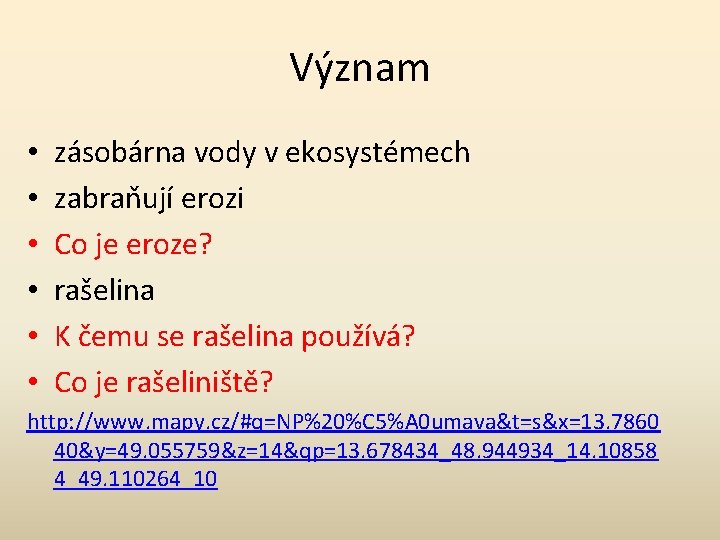 Význam

• zásobárna vody v ekosystémech
• zabraňují erozi
• Co je eroze?
• rašelina
• K čemu se rašelina používá?
• Co je rašeliniště?

http://www.mapy.cz/#q=NP%20%C5%A0umava&t=s&x=13.786040&y=49.055759&z=14&qp=13.678434_48.944934_14.108584_49.110264_10